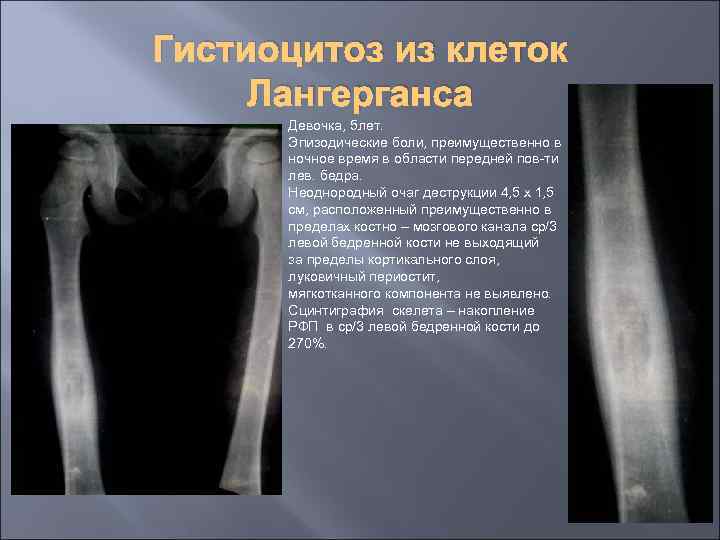 Гистиоцитоз из клеток Лангерганса

Девочка, 5лет.
Эпизодические боли, преимущественно в ночное время в области передней пов-ти лев. бедра.
Неоднородный очаг деструкции 4,5 х 1,5 см, расположенный преимущественно в пределах костно – мозгового канала ср/3 левой бедренной кости не выходящий за пределы кортикального слоя, луковичный периостит, мягкотканного компонента не выявлено.
Сцинтиграфия скелета – накопление РФП в ср/3 левой бедренной кости до 270%.